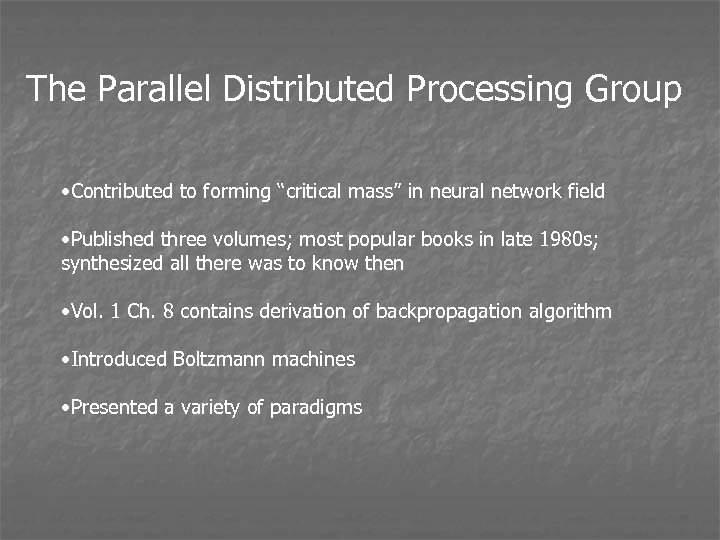 The Parallel Distributed Processing Group

•Contributed to forming “critical mass” in neural network field

•Published three volumes; most popular books in late 1980s; synthesized all there was to know then

•Vol. 1 Ch. 8 contains derivation of backpropagation algorithm

•Introduced Boltzmann machines

•Presented a variety of paradigms